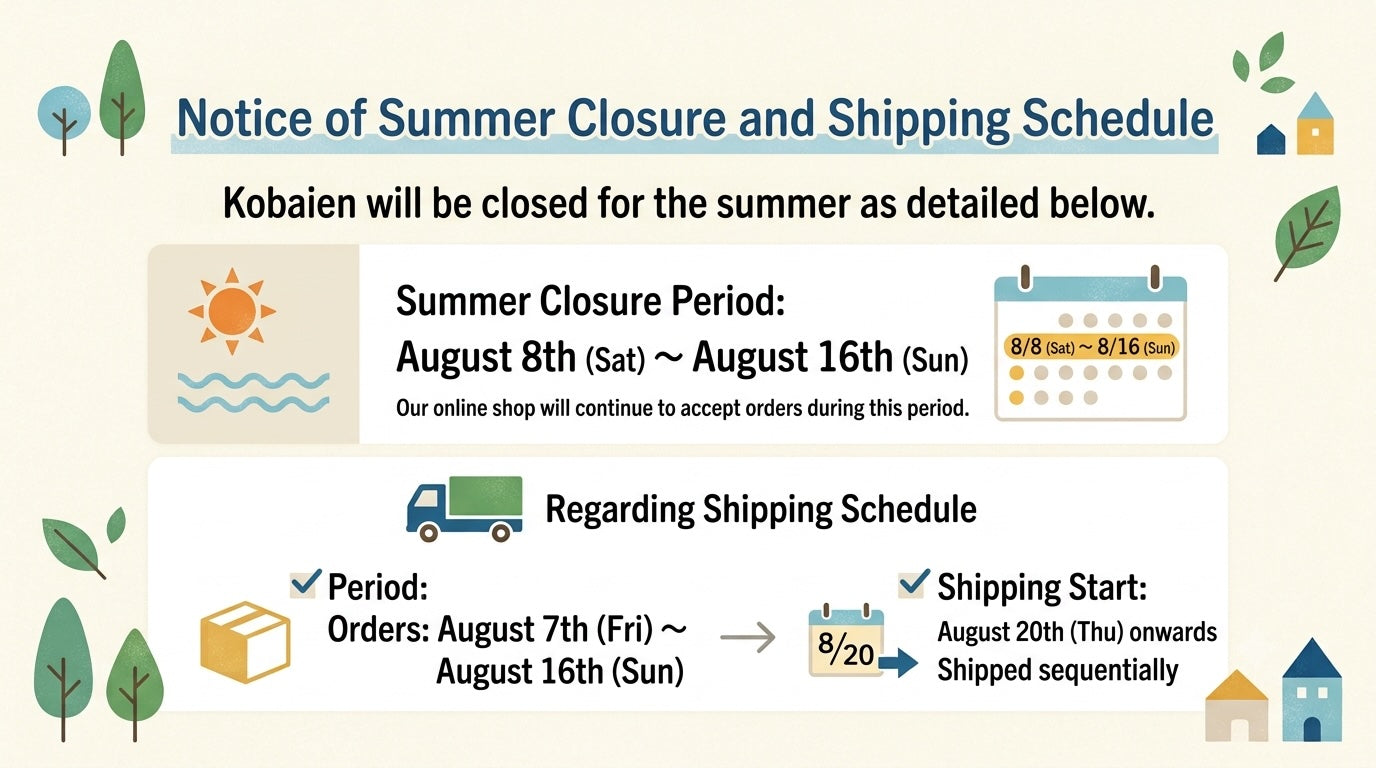 Notice of Summer Closure and Shipping Schedule

Kobaien will be closed for the summer as detailed below.

Summer Closure Period:
August 8th (Sat) ~ August 16th (Sun)
Our online shop will continue to accept orders during this period.

8/8 (Sat) ~ 8/16 (Sun)

Regarding Shipping Schedule

Period:
Orders: August 7th (Fri) ~ August 16th (Sun)

8/20

Shipping Start:
August 20th (Thu) onwards
Shipped sequentially